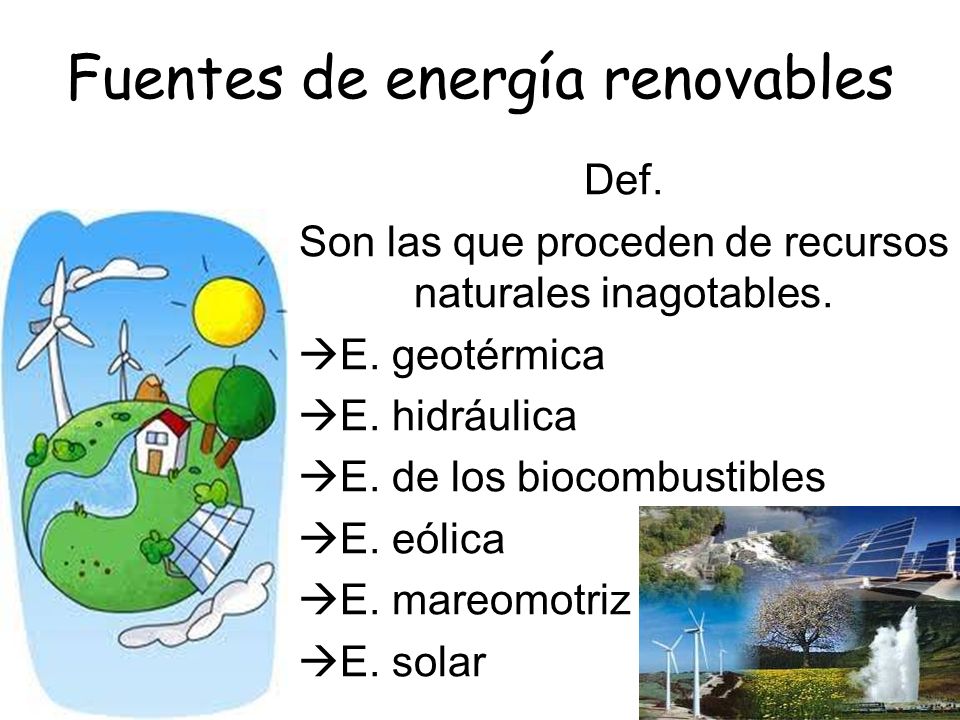 Fuentes de energía renovables

Def.

Son las que proceden de recursos naturales inagotables.

→E. geotérmica
→E. hidráulica
→E. de los biocombustibles
→E. eólica
→E. mareomotriz
→E. solar